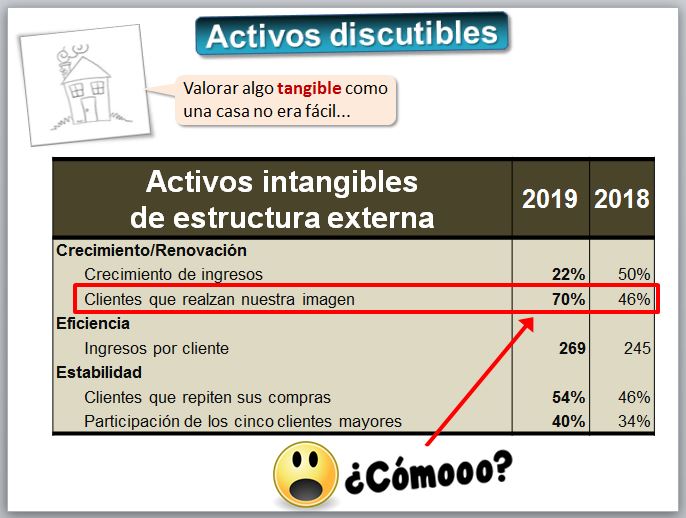 Activos discutibles

Valorar algo tangible como una casa no era fácil...

| Activos intangibles de estructura externa | 2019 | 2018 |
|---|---|---|
| Crecimiento/Renovación | | |
| Crecimiento de ingresos | 22% | 50% |
| Clientes que realzan nuestra imagen | 70% | 46% |
| Eficiencia | | |
| Ingresos por cliente | 269 | 245 |
| Estabilidad | | |
| Clientes que repiten sus compras | 54% | 46% |
| Participación de los cinco clientes mayores | 40% | 34% |

¿Cómooo?